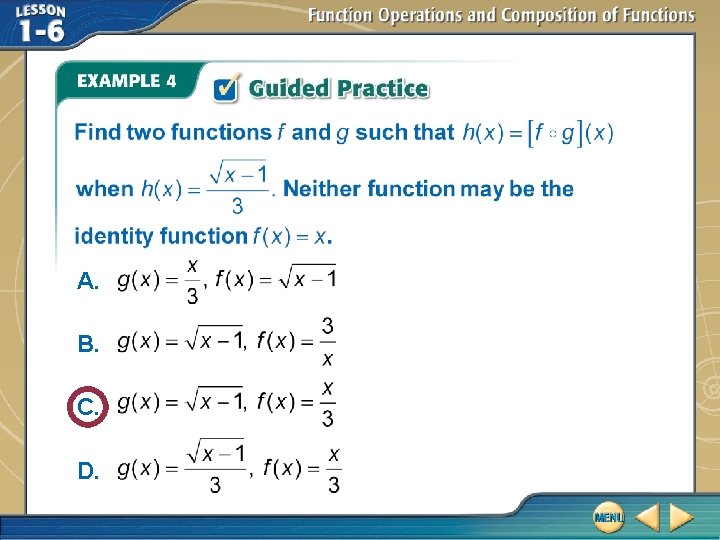 LESSON 1-6

Function Operations and Composition of Functions

EXAMPLE 4

Guided Practice

Find two functions $f$ and $g$ such that $h(x) = [f \circ g](x)$ when $h(x) = \frac{\sqrt{x-1}}{3}$. Neither function may be the identity function $f(x) = x$.

A. $g(x) = \frac{x}{3}$, $f(x) = \sqrt{x-1}$

B. $g(x) = \sqrt{x-1}$, $f(x) = \frac{3}{x}$

C. $g(x) = \sqrt{x-1}$, $f(x) = \frac{x}{3}$

D. $g(x) = \frac{\sqrt{x-1}}{3}$, $f(x) = \frac{x}{3}$

MENU